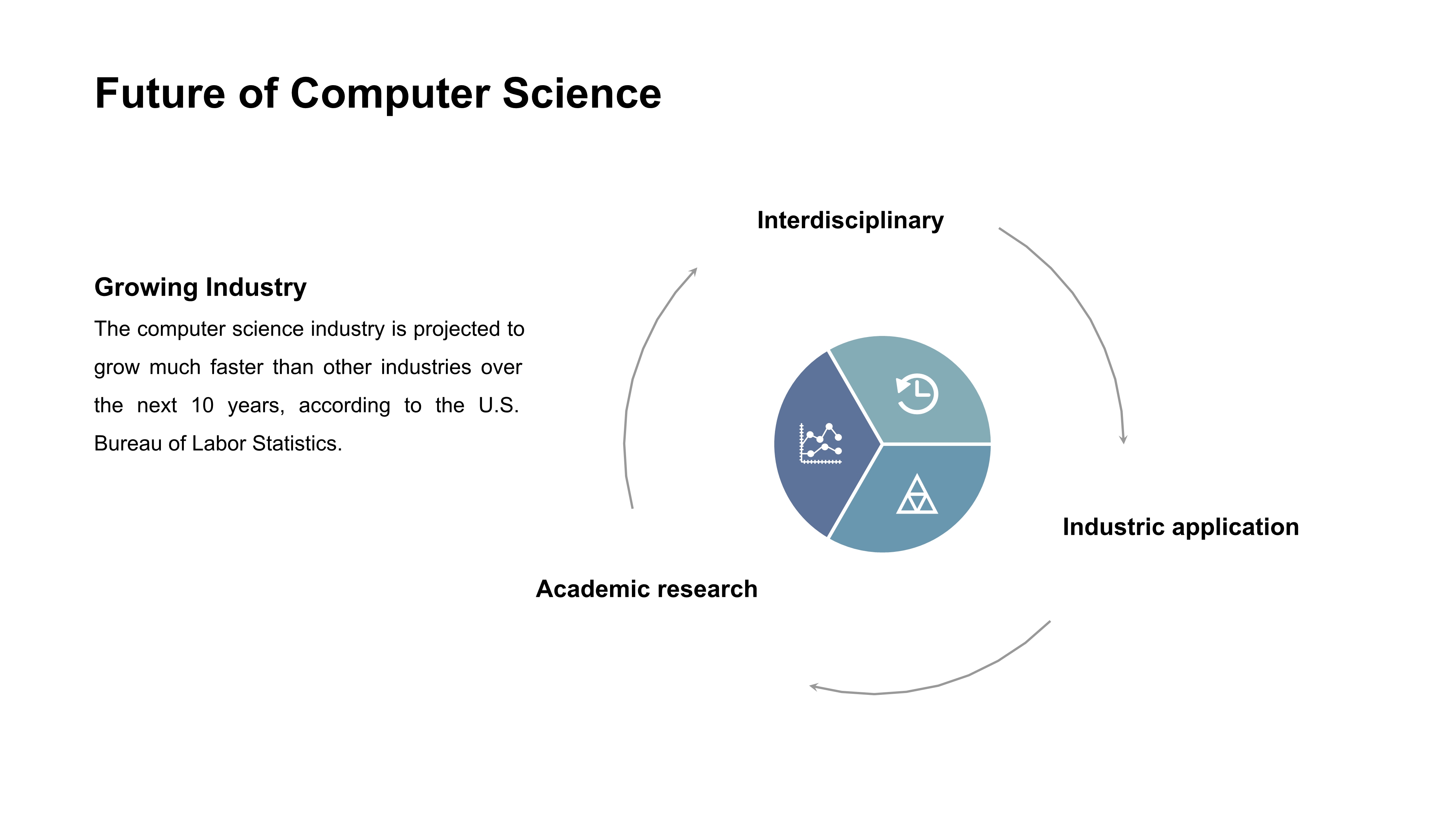 Future of Computer Science

Growing Industry

The computer science industry is projected to grow much faster than other industries over the next 10 years, according to the U.S. Bureau of Labor Statistics.

Interdisciplinary

Industric application

Academic research